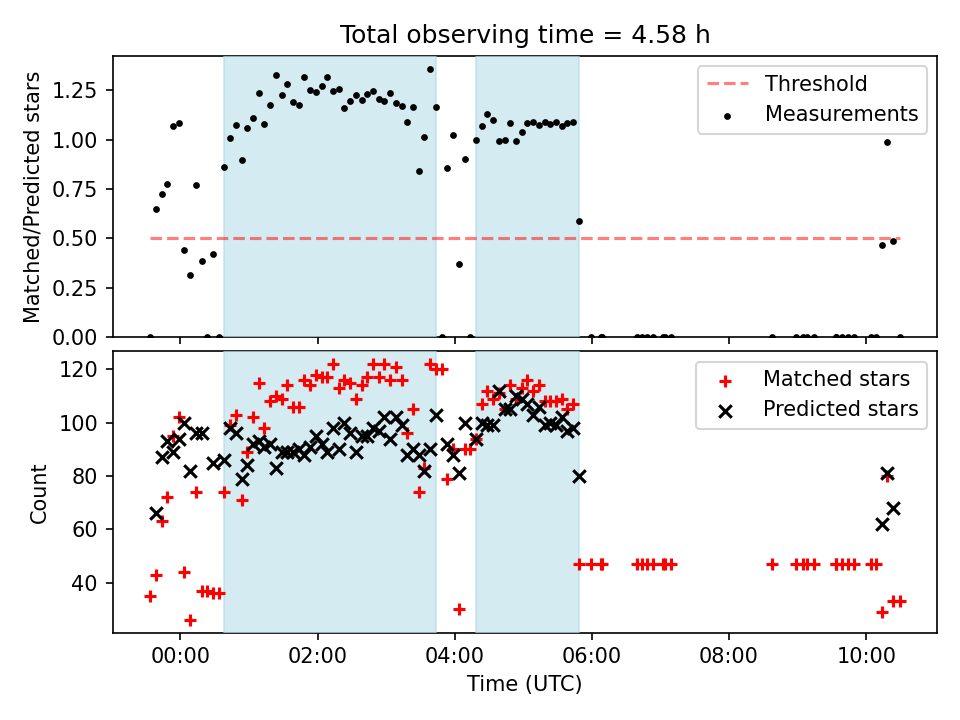 Total observing time = 4.58 h

Matched/Predicted stars

1.25
1.00
0.75
0.50
0.25
0.00

Threshold
Measurements

Count

120
100
80
60
40

Matched stars
Predicted stars

00:00
02:00
04:00
06:00
08:00
10:00

Time (UTC)